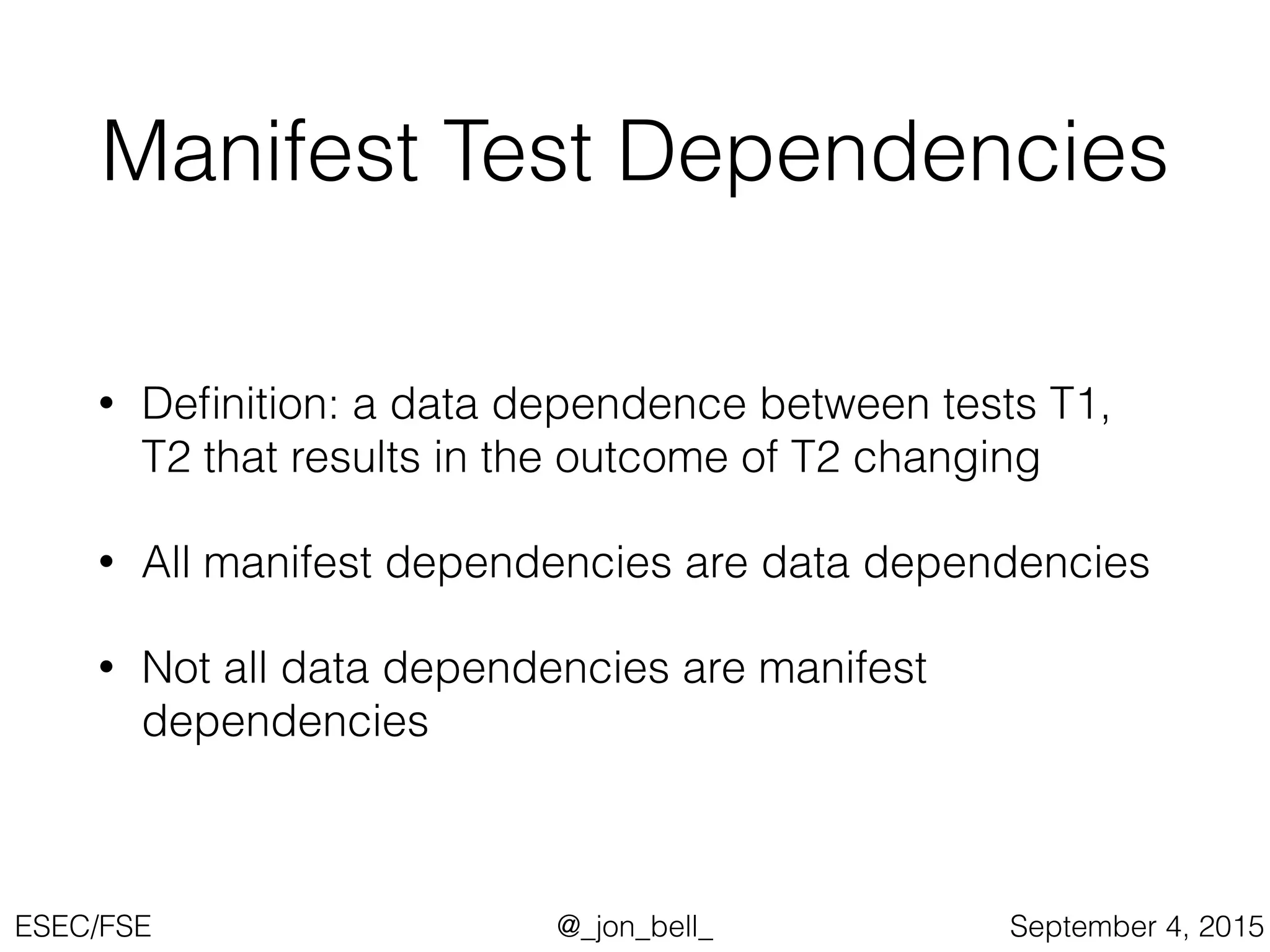 Manifest Test Dependencies

• Definition: a data dependence between tests T1, T2 that results in the outcome of T2 changing

• All manifest dependencies are data dependencies

• Not all data dependencies are manifest dependencies

ESEC/FSE

@_jon_bell_

September 4, 2015